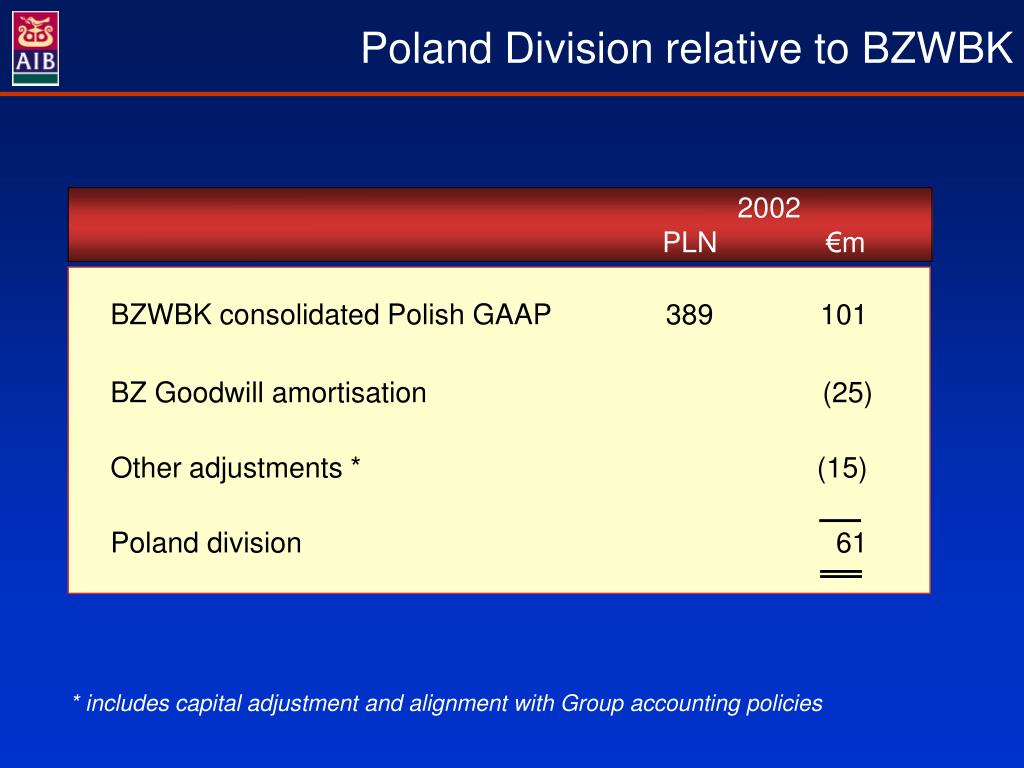 AIB

Poland Division relative to BZWBK

| | 2002 PLN | €m |
|---|---|---|
| BZWBK consolidated Polish GAAP | 389 | 101 |
| BZ Goodwill amortisation | | (25) |
| Other adjustments * | | (15) |
| Poland division | | 61 |

* includes capital adjustment and alignment with Group accounting policies